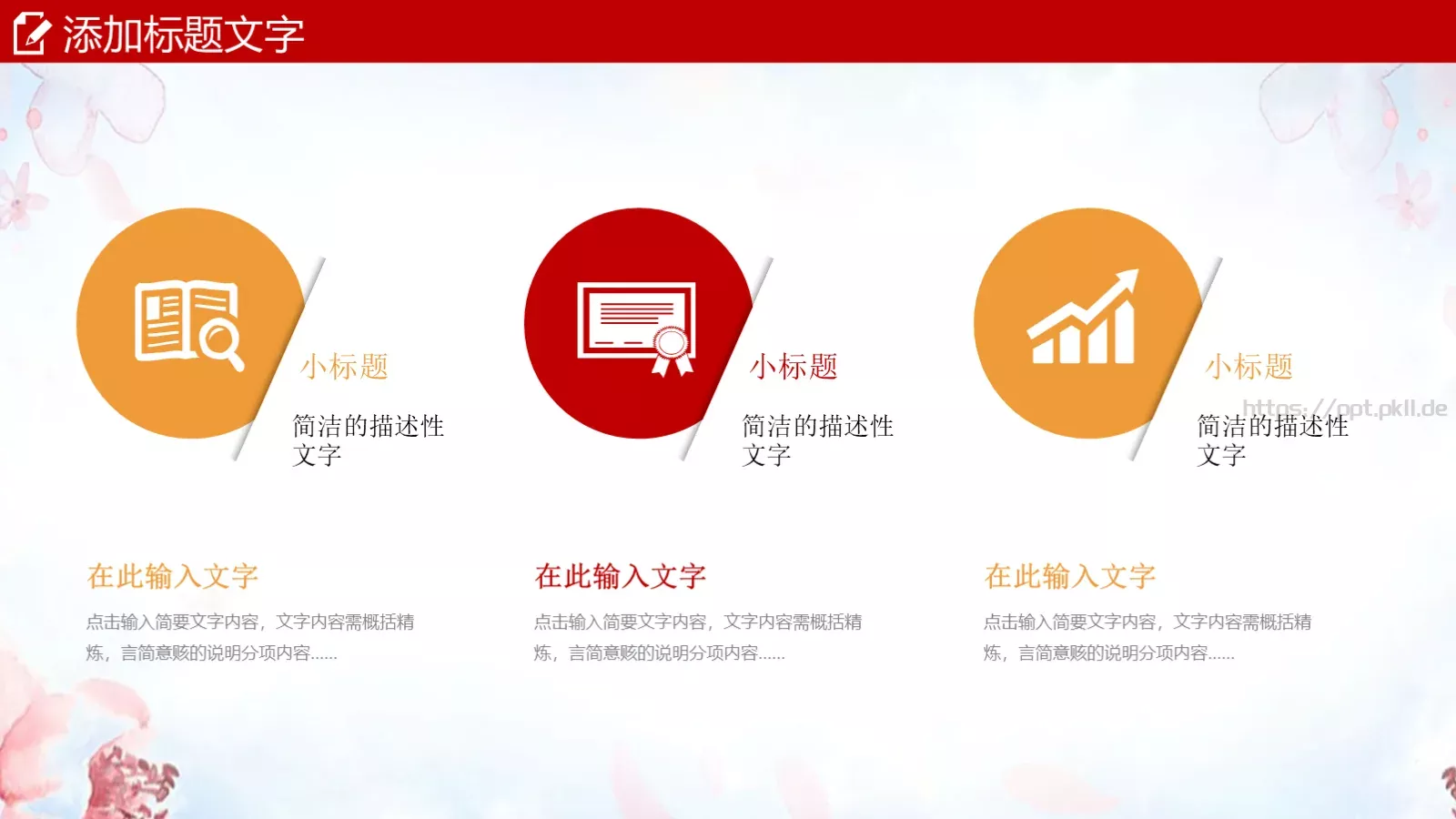 添加标题文字

小标题

简洁的描述性文字

小标题

简洁的描述性文字

小标题

https://ppt.pkll.de

简洁的描述性文字

在此输入文字

点击输入简要文字内容，文字内容需概括精炼，言简意赅的说明分项内容……

在此输入文字

点击输入简要文字内容，文字内容需概括精炼，言简意赅的说明分项内容……

在此输入文字

点击输入简要文字内容，文字内容需概括精炼，言简意赅的说明分项内容……